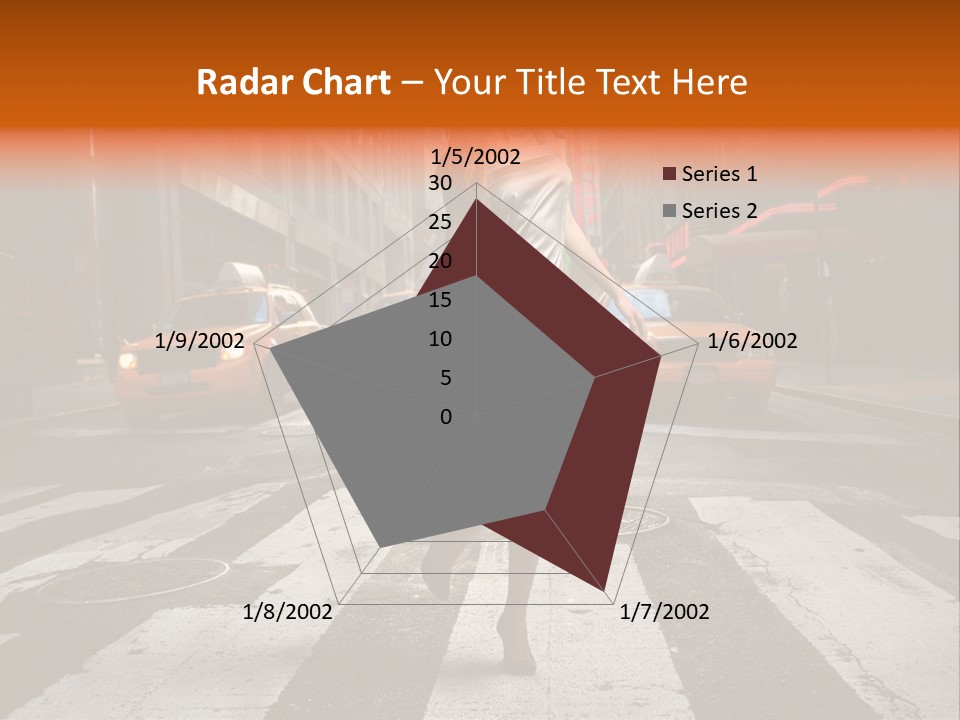 Radar Chart – Your Title Text Here

1/5/2002
30
25
20
15
10
5
0
1/6/2002
1/7/2002
1/8/2002
1/9/2002

Series 1
Series 2